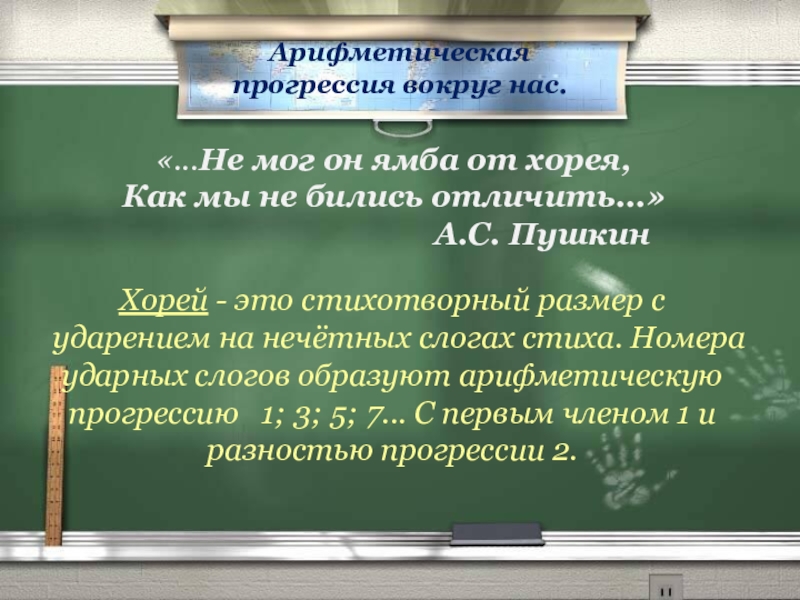 Арифметическая прогрессия вокруг нас.

«…Не мог он ямба от хорея,
Как мы не бились отличить…»
А.С. Пушкин

Хорей - это стихотворный размер с ударением на нечётных слогах стиха. Номера ударных слогов образуют арифметическую прогрессию 1; 3; 5; 7… С первым членом 1 и разностью прогрессии 2.